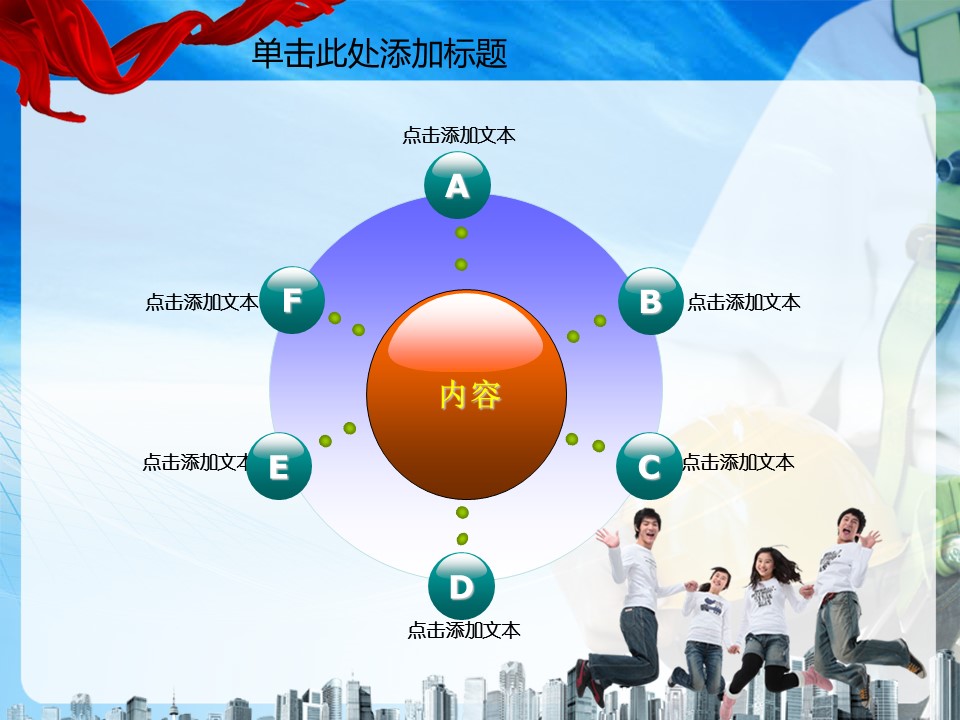 单击此处添加标题

点击添加文本

A

点击添加文本

F

B

点击添加文本

内容

点击添加文本

E

C

点击添加文本

D

点击添加文本